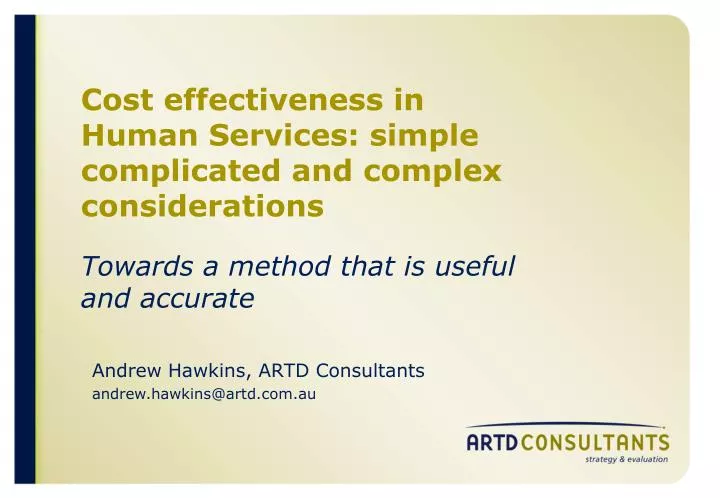 Cost effectiveness in Human Services: simple complicated and complex considerations

Towards a method that is useful and accurate

Andrew Hawkins, ARTD Consultants
andrew.hawkins@artd.com.au

ARTD CONSULTANTS
strategy & evaluation